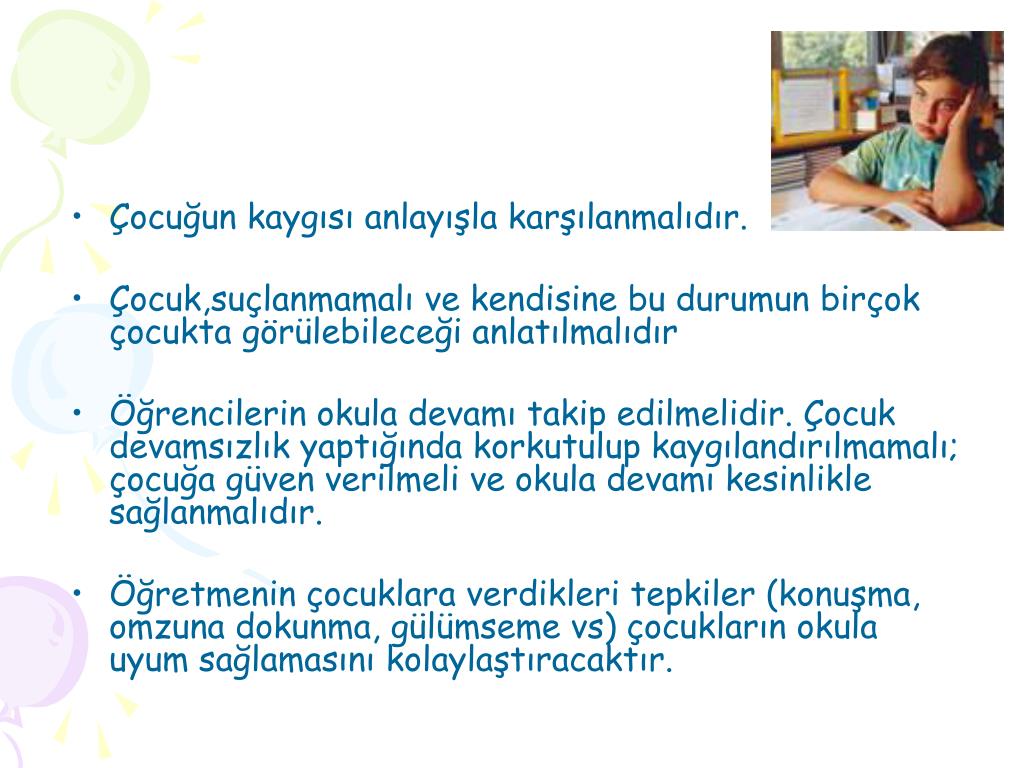 • Çocuğun kaygısı anlayışla karşılanmalıdır.

• Çocuk,suçlanmamalı ve kendisine bu durumun birçok çocukta görülebileceği anlatılmalıdır

• Öğrencilerin okula devamı takip edilmelidir. Çocuk devamsızlık yaptığında korkutulup kaygılandırılmamalı; çocuğa güven verilmeli ve okula devamı kesinlikle sağlanmalıdır.

• Öğretmenin çocuklara verdikleri tepkiler (konuşma, omzuna dokunma, gülümseme vs) çocukların okula uyum sağlamasını kolaylaştıracaktır.